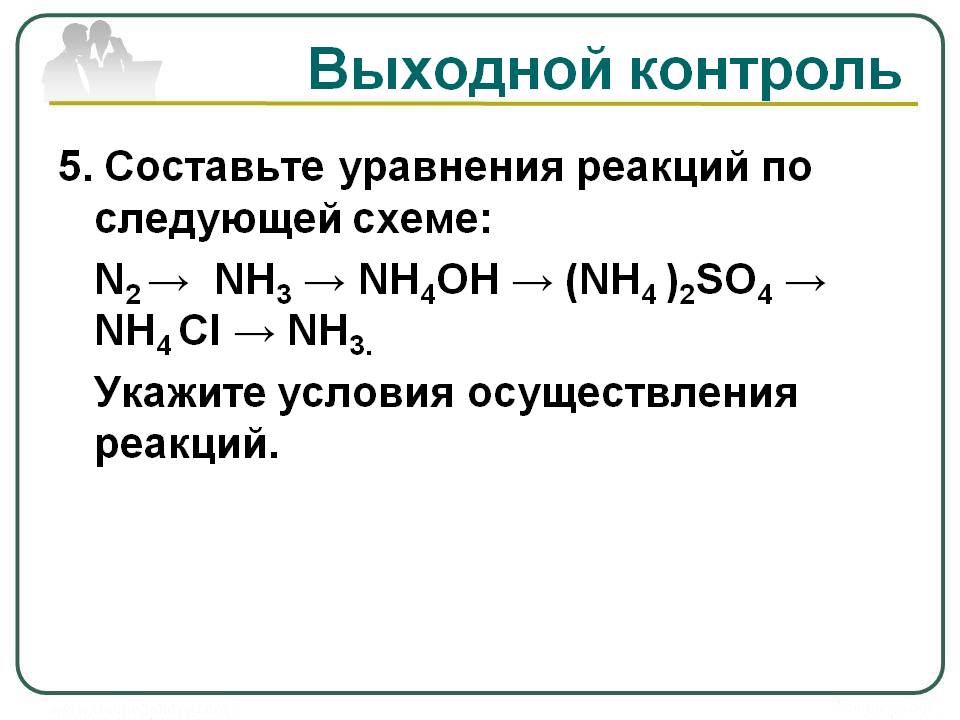 Выходной контроль

5. Составьте уравнения реакций по следующей схеме:

$N_2 \rightarrow NH_3 \rightarrow NH_4OH \rightarrow (NH_4)_2SO_4 \rightarrow NH_4Cl \rightarrow NH_3.$

Укажите условия осуществления реакций.